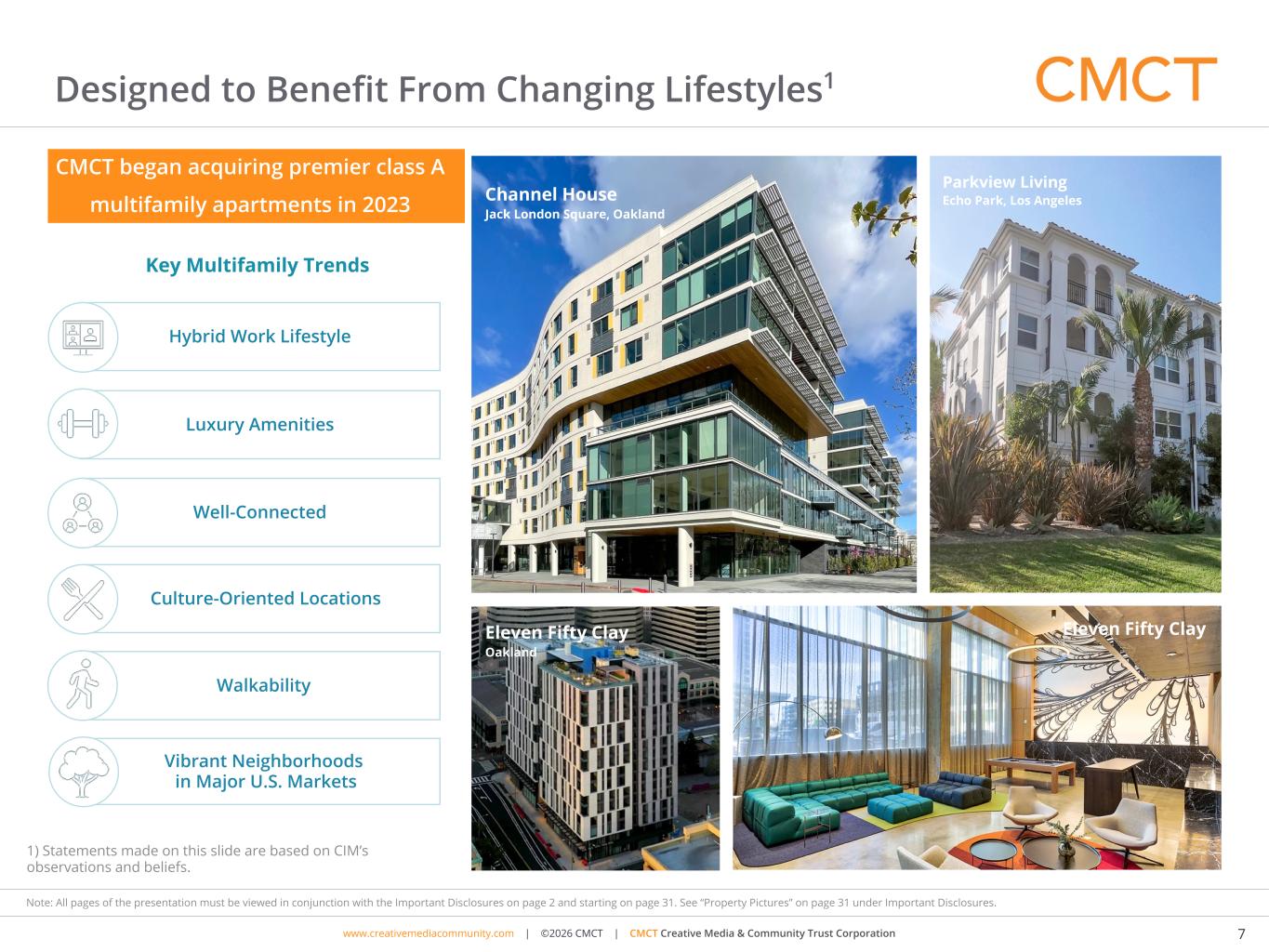 Designed to Benefit From Changing Lifestyles$^1$

CMCT

CMCT began acquiring premier class A multifamily apartments in 2023

Key Multifamily Trends

Hybrid Work Lifestyle

Luxury Amenities

Well-Connected

Culture-Oriented Locations

Walkability

Vibrant Neighborhoods in Major U.S. Markets

Channel House
Jack London Square, Oakland

Parkview Living
Echo Park, Los Angeles

Eleven Fifty Clay
Oakland

Eleven Fifty Clay

1) Statements made on this slide are based on CIM's observations and beliefs.

Note: All pages of the presentation must be viewed in conjunction with the Important Disclosures on page 2 and starting on page 31. See "Property Pictures" on page 31 under Important Disclosures.

www.creativemediacommunity.com | ©2026 CMCT | CMCT Creative Media & Community Trust Corporation

7